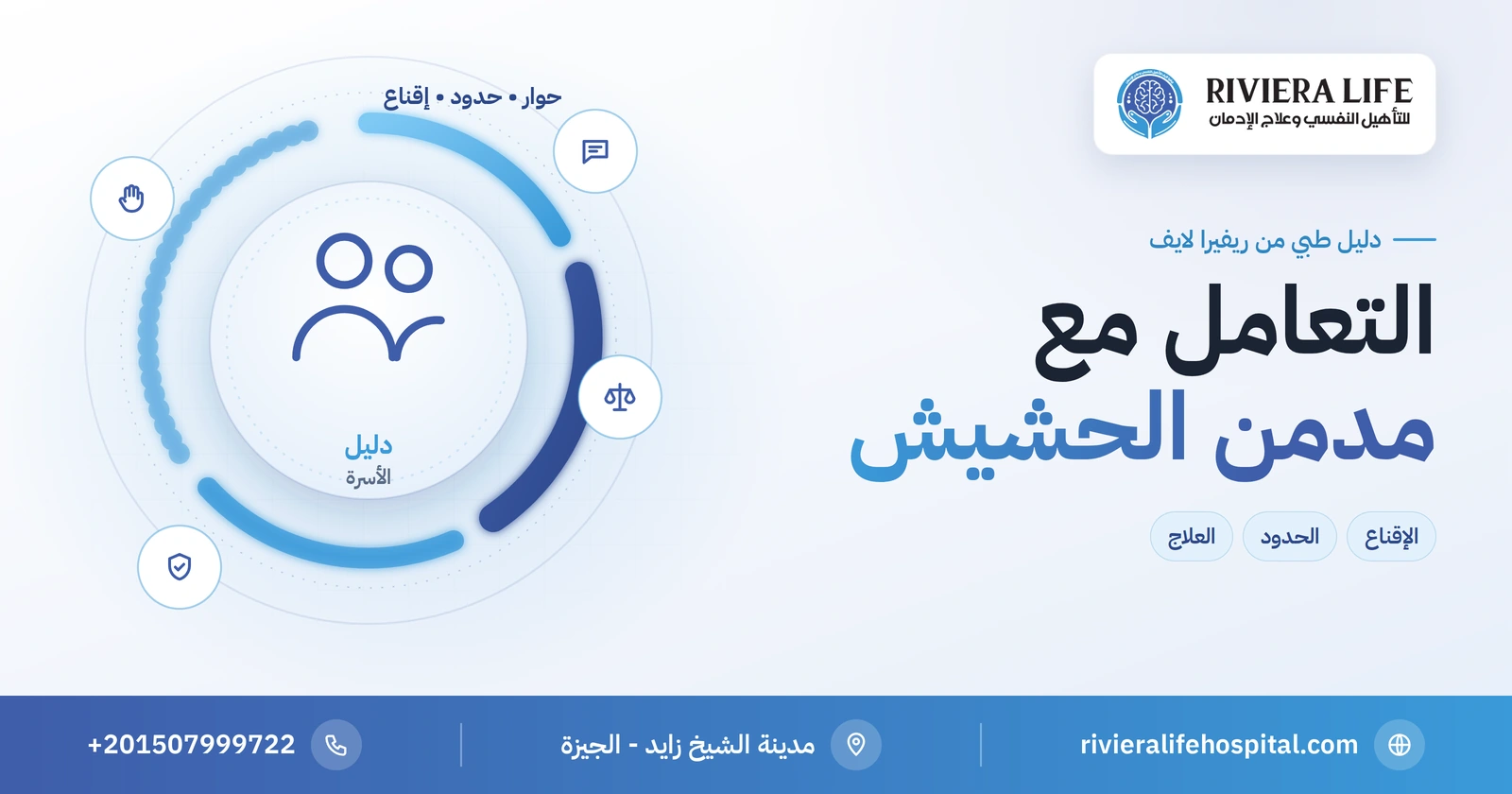 RIVIERA LIFE
للتأهيل النفسي وعلاج الإدمان

دليل طبي من ريفيرا لايف

التعامل مع
مدمن الحشيش

الإقناع الحدود العلاج

حوار • حدود • إقناع

دليل
الأسرة

rivieralifehospital.com

مدينة الشيخ زايد - الجيزة

+201507999722